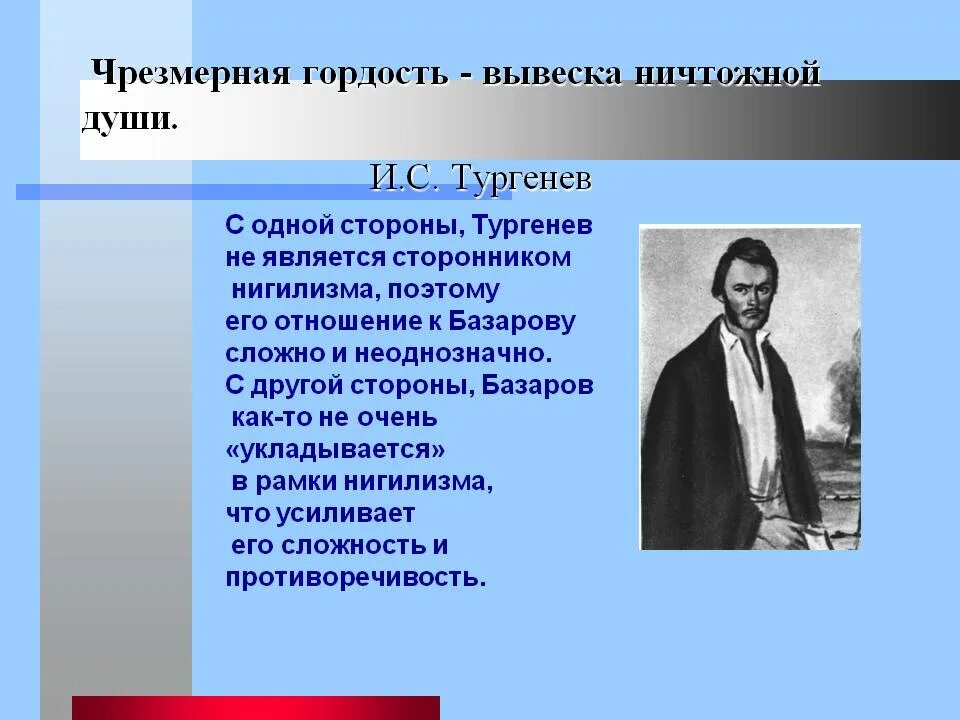 Чрезмерная гордость - вывеска ничтожной души.

И.С. Тургенев

С одной стороны, Тургенев не является сторонником нигилизма, поэтому его отношение к Базарову сложно и неоднозначно. С другой стороны, Базаров как-то не очень «укладывается» в рамки нигилизма, что усиливает его сложность и противоречивость.